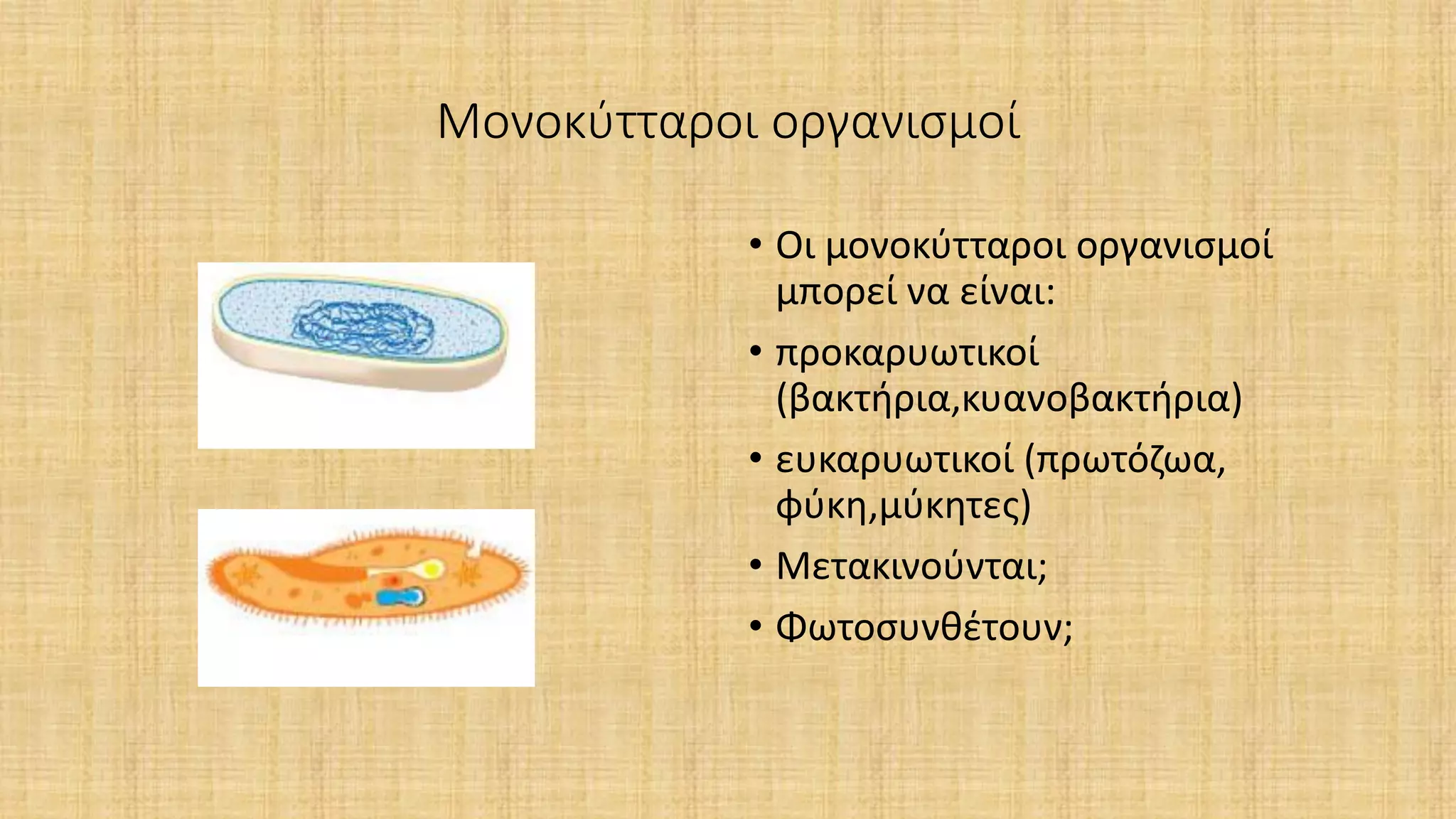 Μονοκύτταροι οργανισμοί

• Οι μονοκύτταροι οργανισμοί μπορεί να είναι:
• προκαρυωτικοί (βακτήρια,κυανοβακτήρια)
• ευκαρυωτικοί (πρωτόζωα, φύκη,μύκητες)
• Μετακινούνται;
• Φωτοσυνθέτουν;